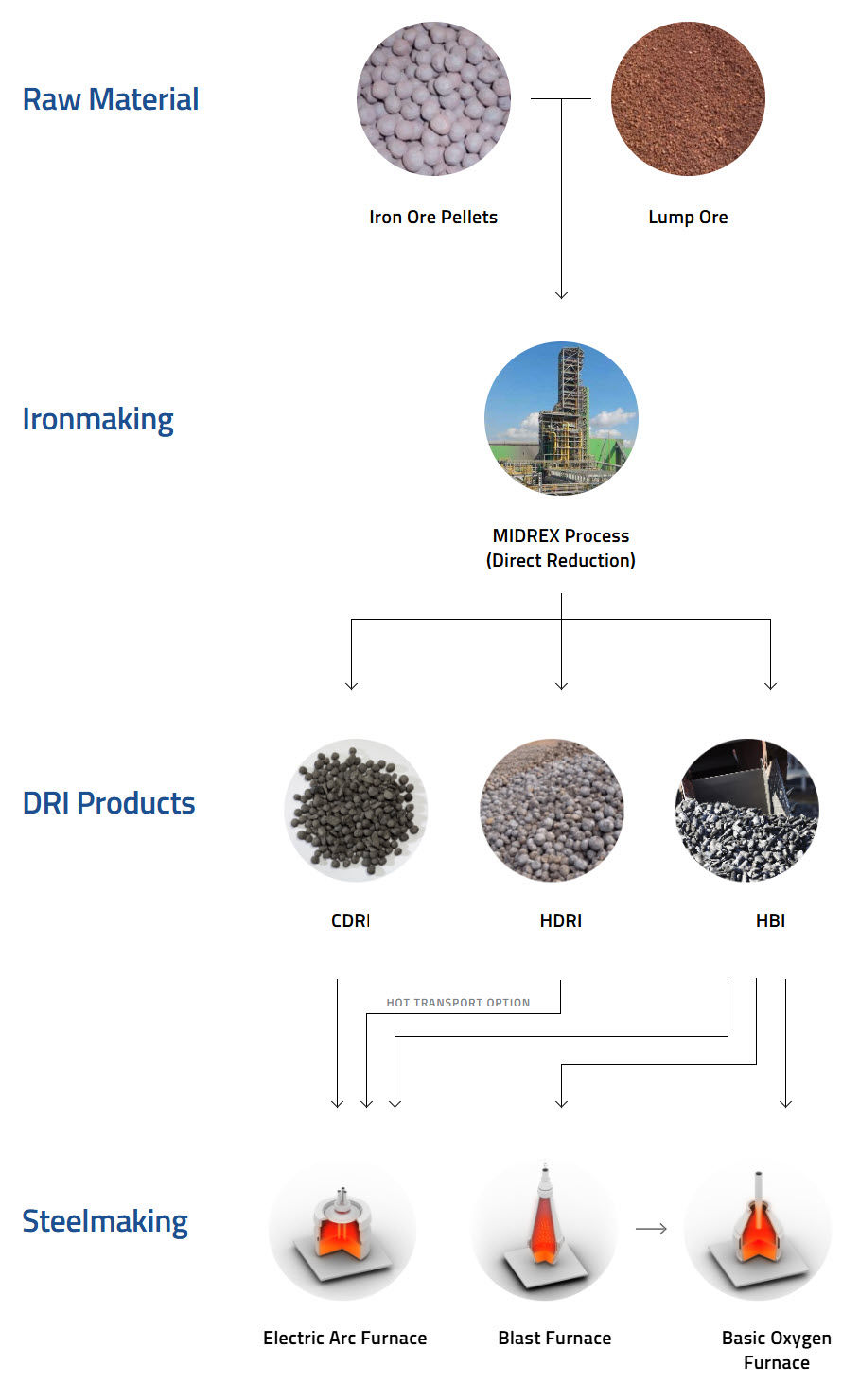 Raw Material

Iron Ore Pellets

Lump Ore

Ironmaking

MIDREX Process
(Direct Reduction)

DRI Products

CDRI

HDRI

HBI

HOT TRANSPORT OPTION

Steelmaking

Electric Arc Furnace

Blast Furnace

Basic Oxygen Furnace